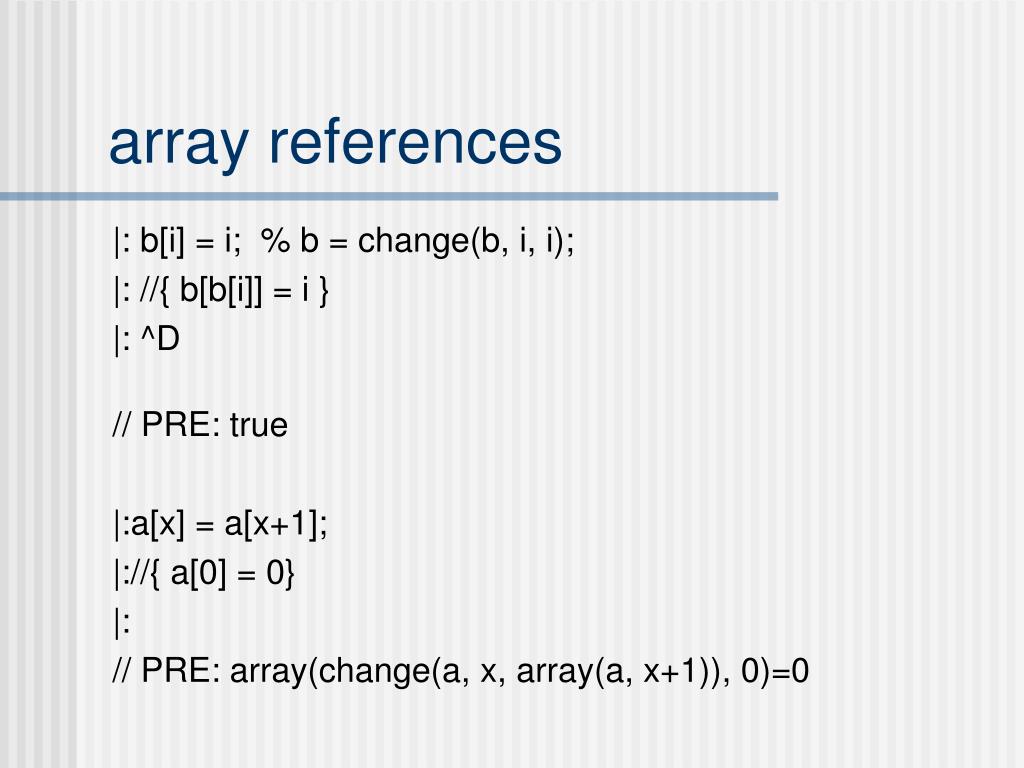 array references

|: b[i] = i;  % b = change(b, i, i);
|: //{ b[b[i]] = i }
|: ^D

// PRE: true

|:a[x] = a[x+1];
|://{ a[0] = 0}
|:
// PRE: array(change(a, x, array(a, x+1)), 0)=0